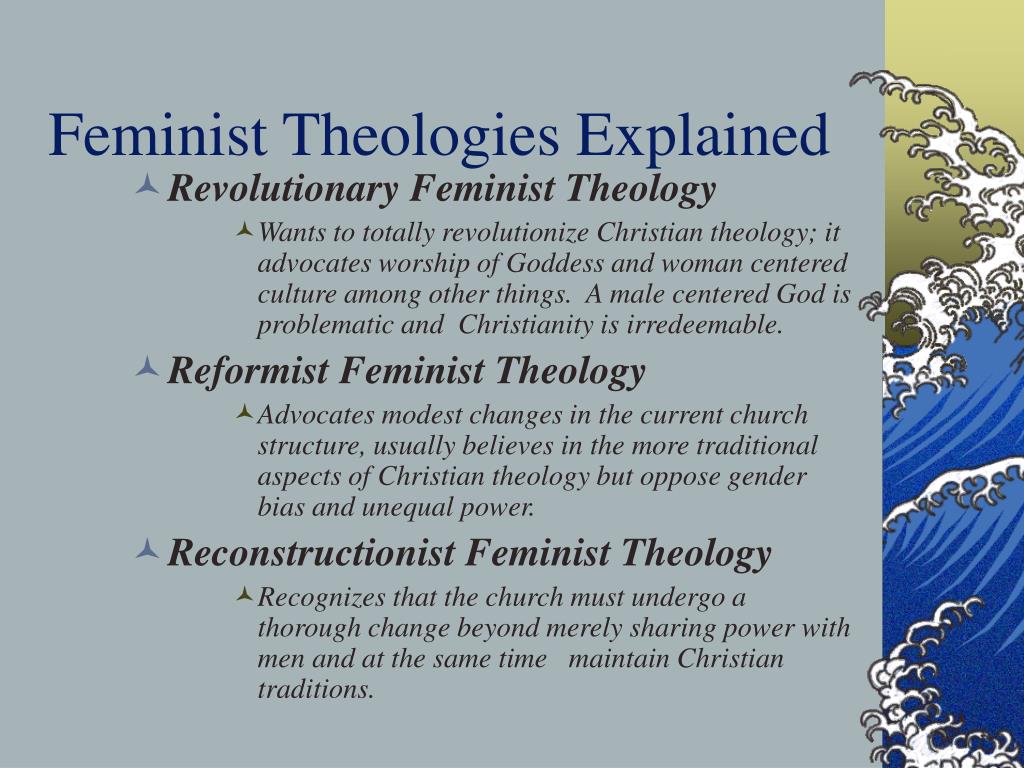 Feminist Theologies Explained

Revolutionary Feminist Theology

Wants to totally revolutionize Christian theology; it advocates worship of Goddess and woman centered culture among other things. A male centered God is problematic and Christianity is irredeemable.

Reformist Feminist Theology

Advocates modest changes in the current church structure, usually believes in the more traditional aspects of Christian theology but oppose gender bias and unequal power.

Reconstructionist Feminist Theology

Recognizes that the church must undergo a thorough change beyond merely sharing power with men and at the same time maintain Christian traditions.